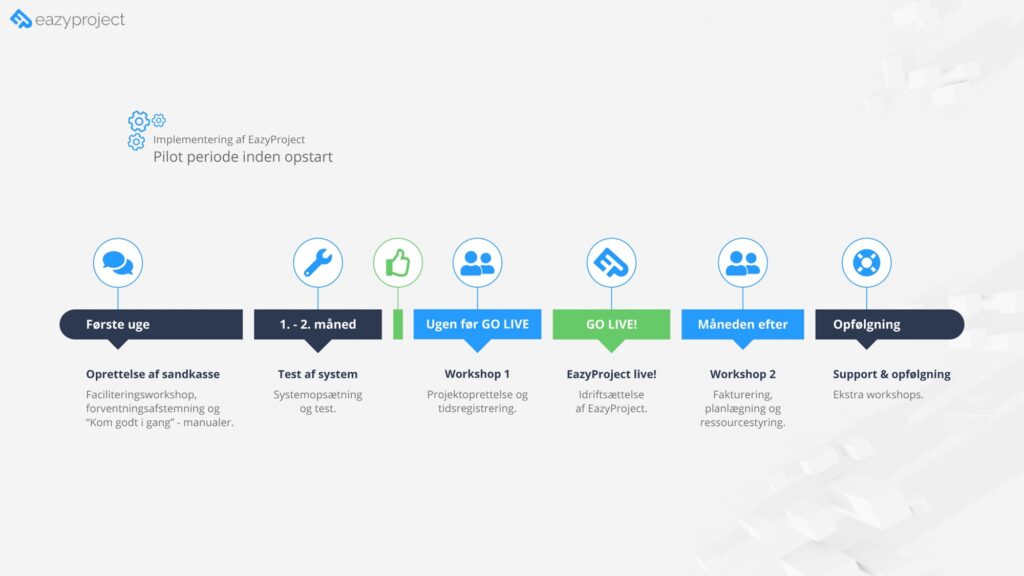 eazyproject

Implementering af EazyProject
Pilot periode inden opstart

Første uge

Oprettelse af sandkasse
Faciliteringsworkshop, forventningsafstemning og "Kom godt i gang" - manualer.

1. - 2. måned

Test af system
Systemopsætning og test.

Ugen før GO LIVE

Workshop 1
Projektoprettelse og tidsregistrering.

GO LIVE!

EazyProject live!
Idriftsættelse af EazyProject.

Måneden efter

Workshop 2
Fakturering, planlægning og ressourcestyring.

Opfølgning

Support & opfølgning
Ekstra workshops.